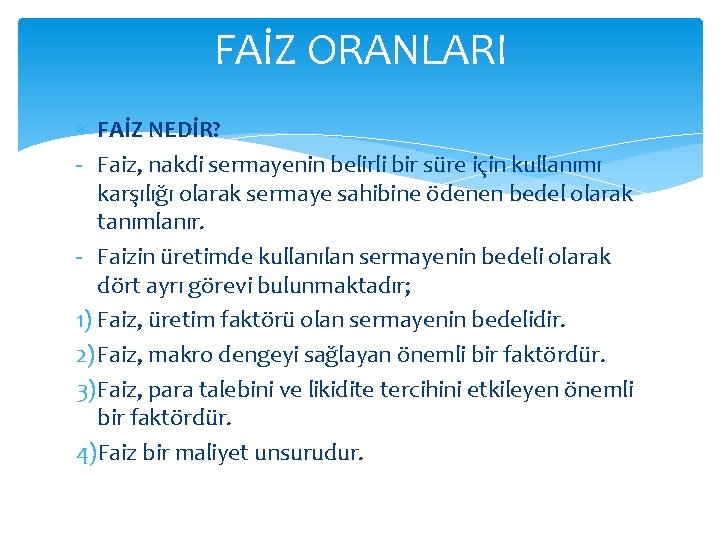 FAİZ ORANLARI

FAİZ NEDİR?

- Faiz, nakdi sermayenin belirli bir süre için kullanımı karşılığı olarak sermaye sahibine ödenen bedel olarak tanımlanır.

- Faizin üretimde kullanılan sermayenin bedeli olarak dört ayrı görevi bulunmaktadır;

1) Faiz, üretim faktörü olan sermayenin bedelidir.

2) Faiz, makro dengeyi sağlayan önemli bir faktördür.

3) Faiz, para talebini ve likidite tercihini etkileyen önemli bir faktördür.

4) Faiz bir maliyet unsurudur.